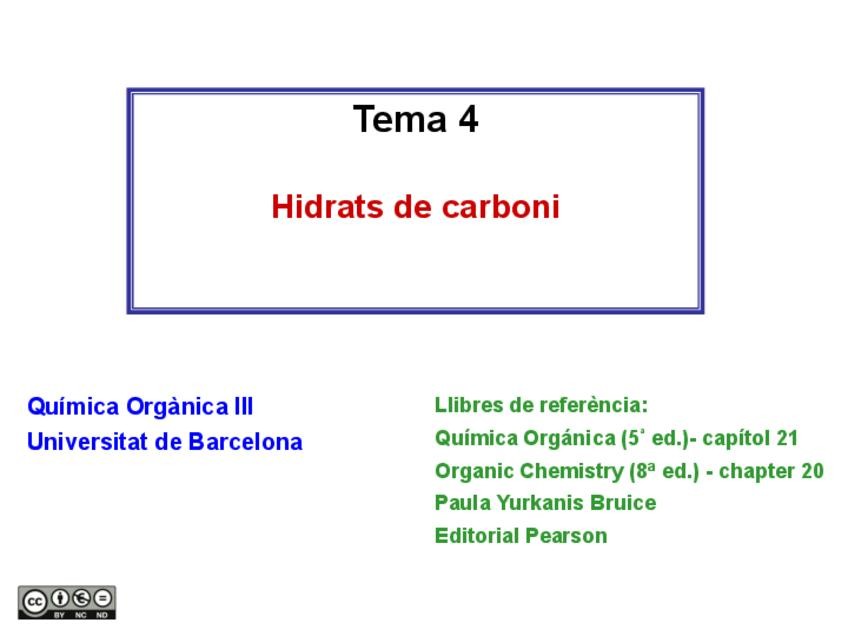 Tema 4

Hidrats de carboni

Química Orgànica III
Universitat de Barcelona

Llibres de referència:
Química Orgánica (5ª ed.)- capítol 21
Organic Chemistry (8ª ed.) - chapter 20
Paula Yurkanis Bruice
Editorial Pearson

cc BY NC ND